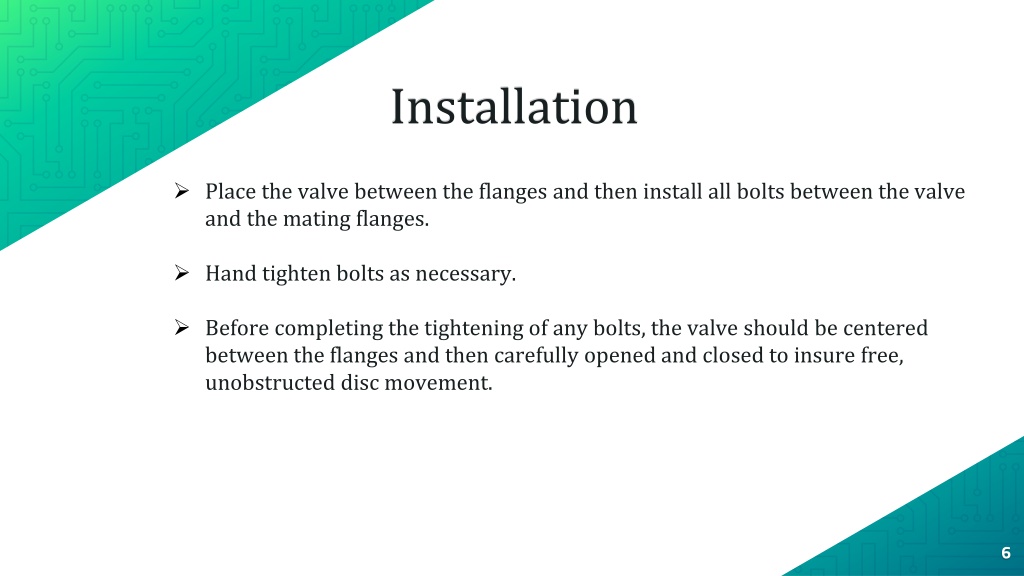 Installation

➢ Place the valve between the flanges and then install all bolts between the valve and the mating flanges.

➢ Hand tighten bolts as necessary.

➢ Before completing the tightening of any bolts, the valve should be centered between the flanges and then carefully opened and closed to insure free, unobstructed disc movement.

6